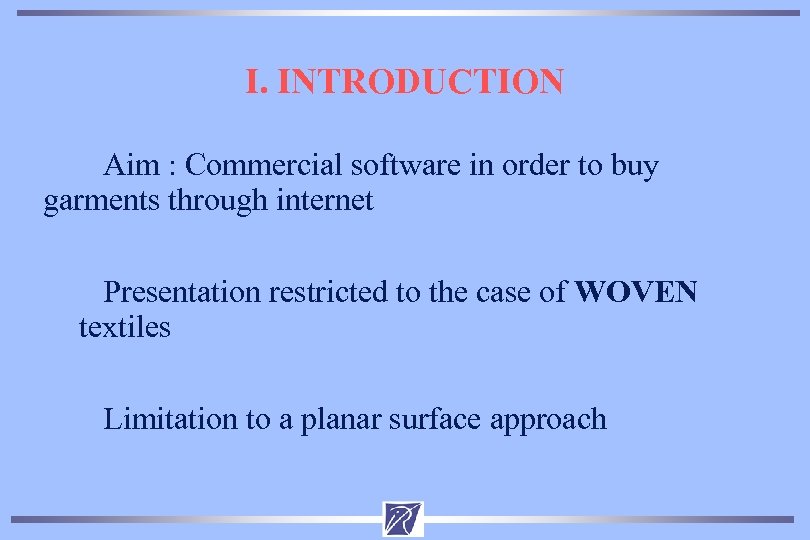 I. INTRODUCTION

Aim : Commercial software in order to buy garments through internet

Presentation restricted to the case of WOVEN textiles

Limitation to a planar surface approach